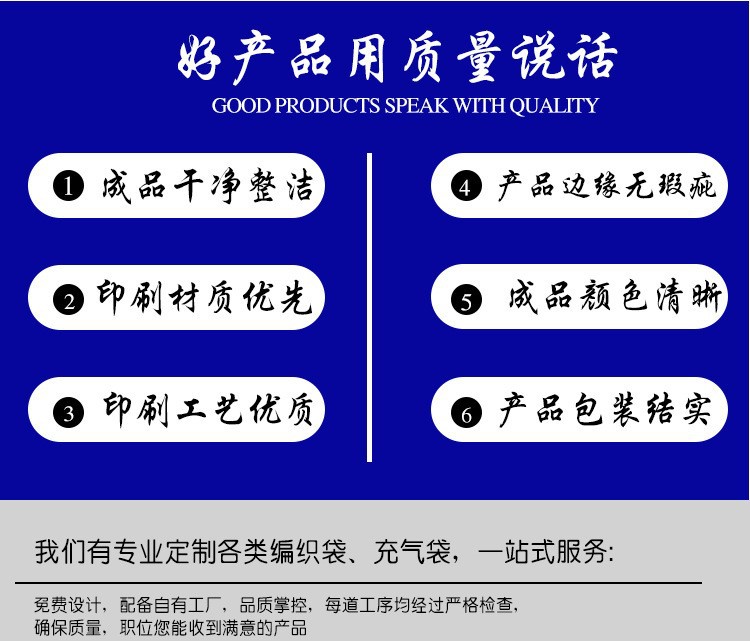 好产品用质量说话
GOOD PRODUCTS SPEAK WITH QUALITY

1 成品干净整洁

2 印刷材质优先

3 印刷工艺优质

4 产品边缘无瑕疵

5 成品颜色清晰

6 产品包装结实

我们有专业定制各类编织袋、充气袋，一站式服务:

免费设计，配备自有工厂，品质掌控，每道工序均经过严格检查，确保质量，职位您能收到满意的产品